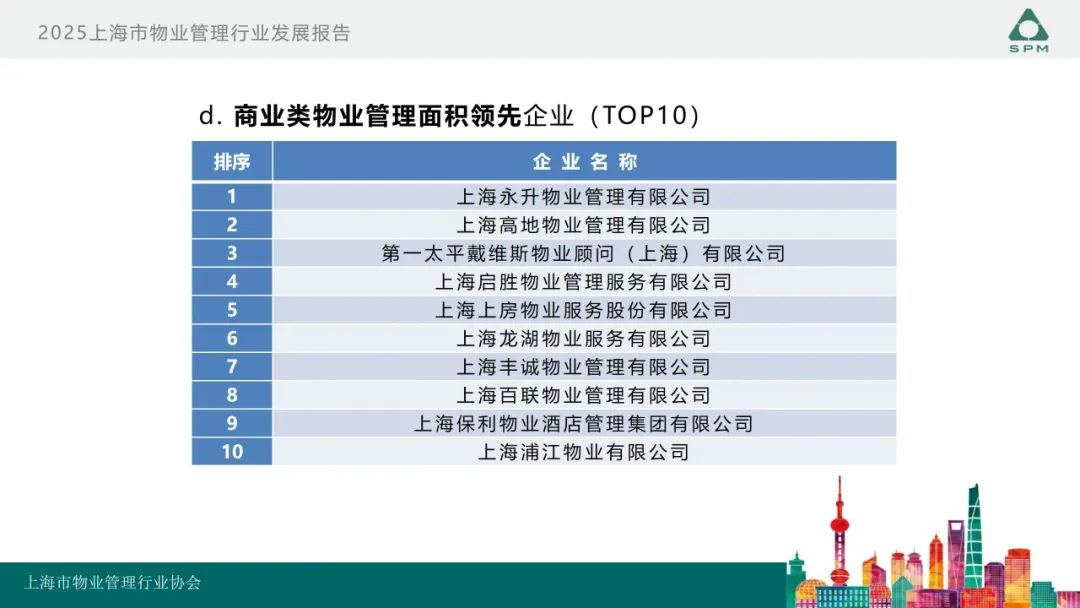 2025上海市物业管理行业发展报告

SPM

d. 商业类物业管理面积领先企业（TOP10）

| 排序 | 企业名称 |
|---|---|
| 1 | 上海永升物业管理有限公司 |
| 2 | 上海高地物业管理有限公司 |
| 3 | 第一太平戴维斯物业顾问（上海）有限公司 |
| 4 | 上海启胜物业管理服务有限公司 |
| 5 | 上海上房物业服务股份有限公司 |
| 6 | 上海龙湖物业服务有限公司 |
| 7 | 上海丰诚物业管理有限公司 |
| 8 | 上海百联物业管理有限公司 |
| 9 | 上海保利物业酒店管理集团有限公司 |
| 10 | 上海浦江物业有限公司 |

上海市物业管理行业协会